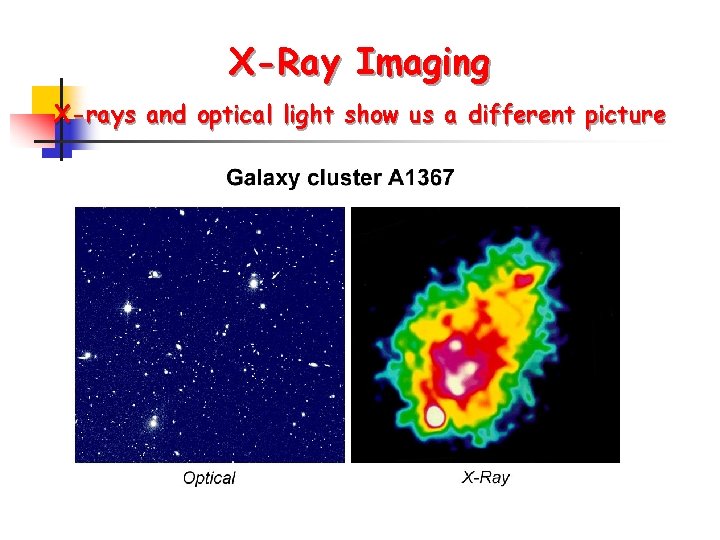 X-Ray Imaging

X-rays and optical light show us a different picture

Galaxy cluster A1367

Optical

X-Ray